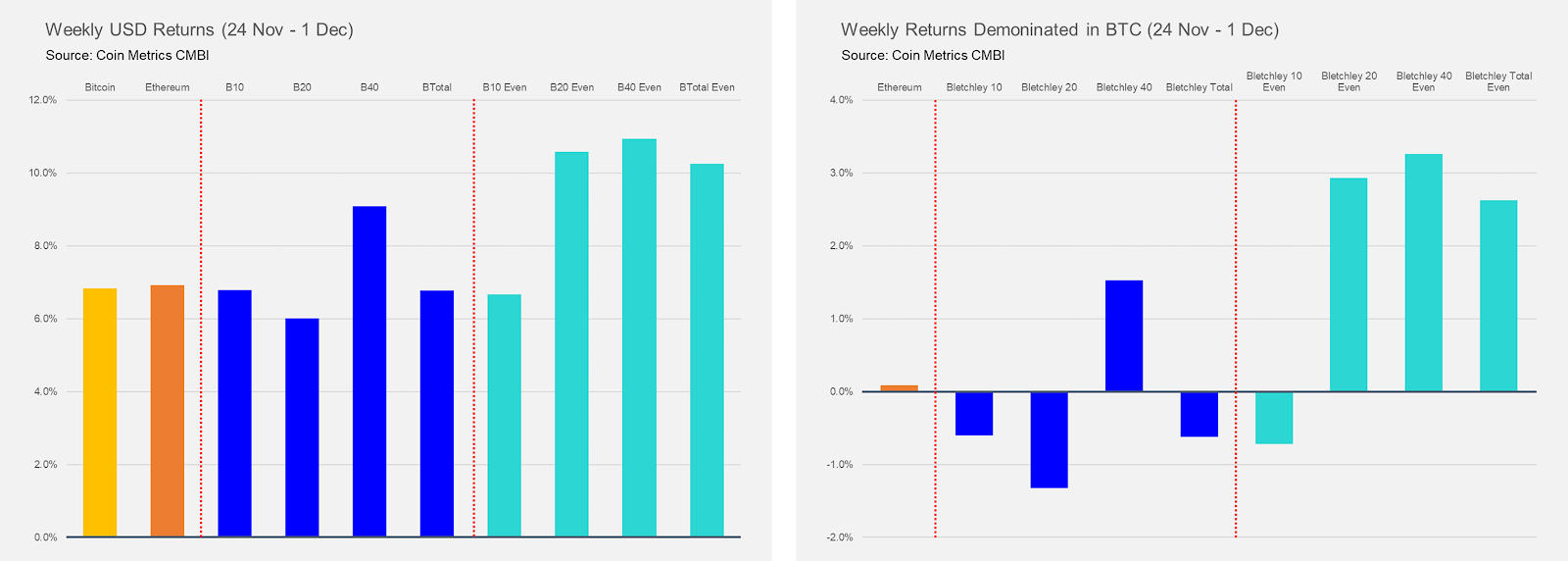 Weekly USD Returns (24 Nov - 1 Dec)
Source: Coin Metrics CMBI

Bitcoin
Ethereum
B10
B20
B40
BTotal
B10 Even
B20 Even
B40 Even
BTotal Even

12.0%
10.0%
8.0%
6.0%
4.0%
2.0%
0.0%

Weekly Returns Demoninated in BTC (24 Nov - 1 Dec)
Source: Coin Metrics CMBI

Ethereum
Bletchley 10
Bletchley 20
Bletchley 40
Bletchley Total
Bletchley 10 Even
Bletchley 20 Even
Bletchley 40 Even
Bletchley Total Even

4.0%
3.0%
2.0%
1.0%
0.0%
-1.0%
-2.0%